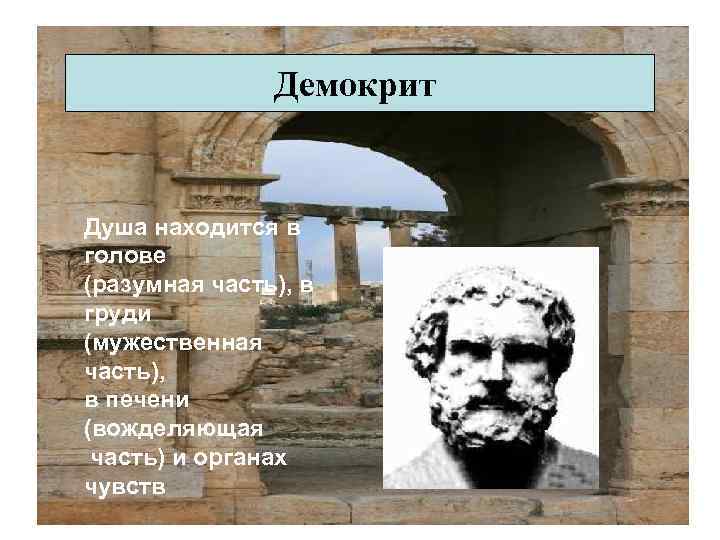 Демокрит

Душа находится в голове (разумная часть), в груди (мужественная часть), в печени (вожделяющая часть) и органах чувств